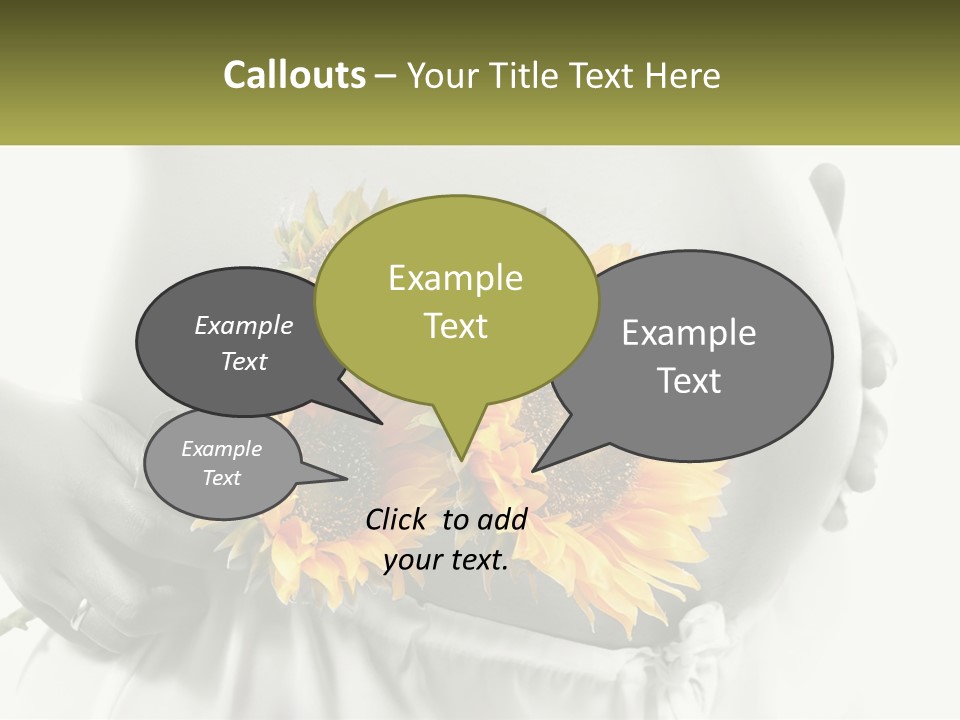 Callouts – Your Title Text Here

Example Text

Example Text

Example Text

Example Text

Click to add your text.